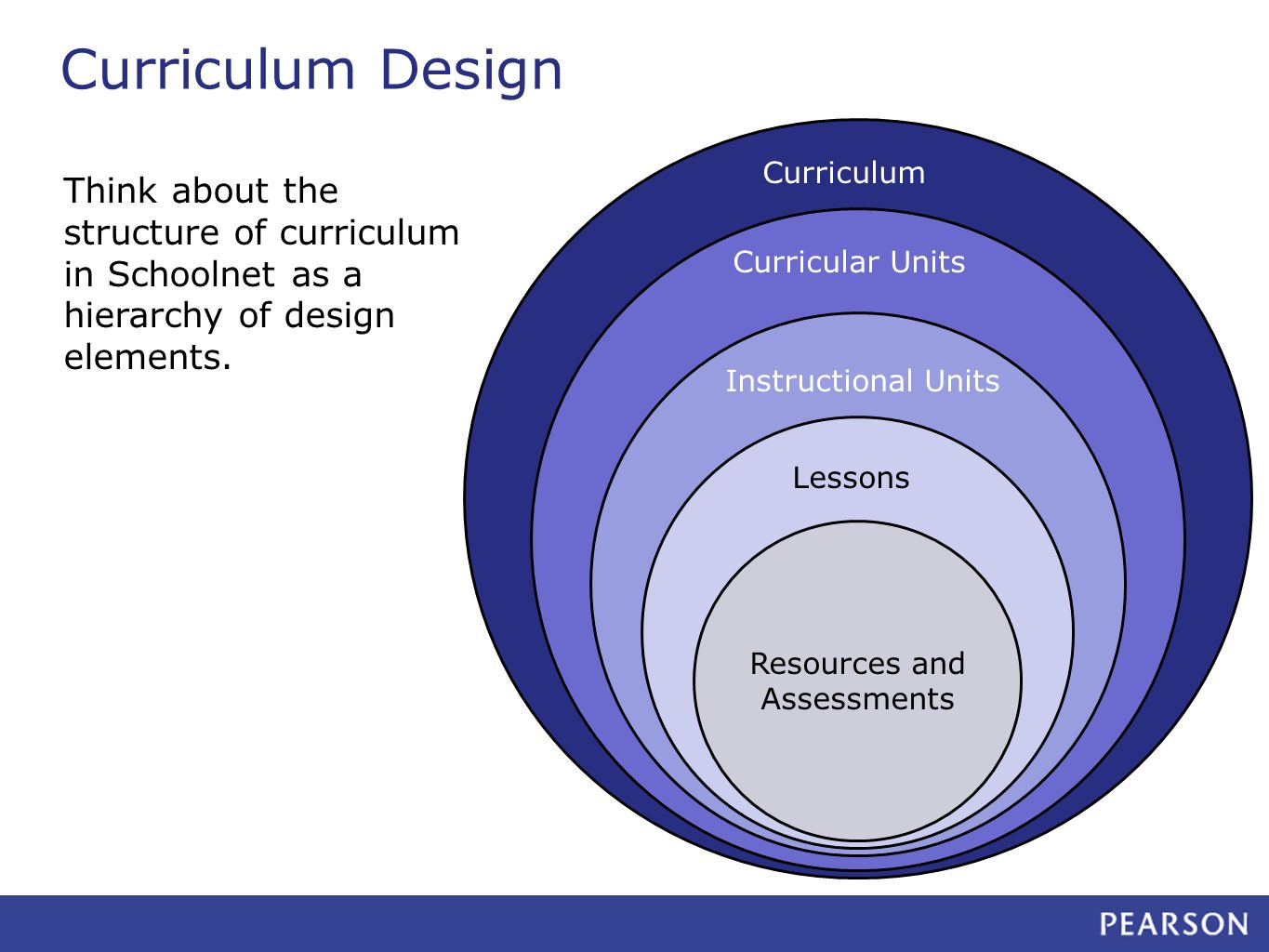 Curriculum Design

Think about the structure of curriculum in Schoolnet as a hierarchy of design elements.

Curriculum

Curricular Units

Instructional Units

Lessons

Resources and Assessments

PEARSON